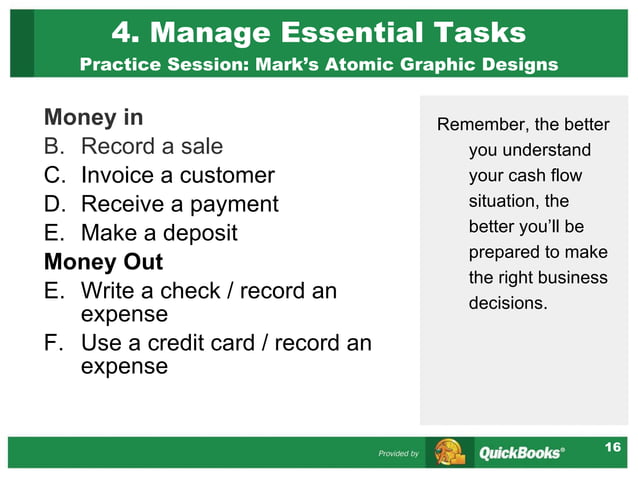 4. Manage Essential Tasks
Practice Session: Mark's Atomic Graphic Designs

Money in
B. Record a sale
C. Invoice a customer
D. Receive a payment
E. Make a deposit
Money Out
E. Write a check / record an expense
F. Use a credit card / record an expense

Remember, the better you understand your cash flow situation, the better you'll be prepared to make the right business decisions.

Provided by QuickBooks®

16